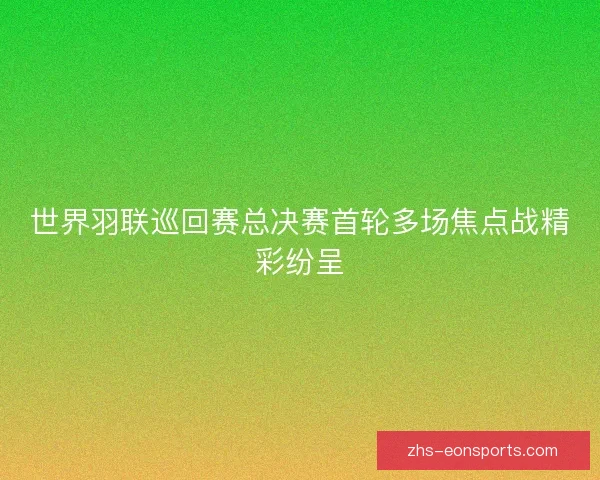 世界羽联巡回赛总决赛首轮多场焦点战精彩纷呈

zhs-eonsports.com